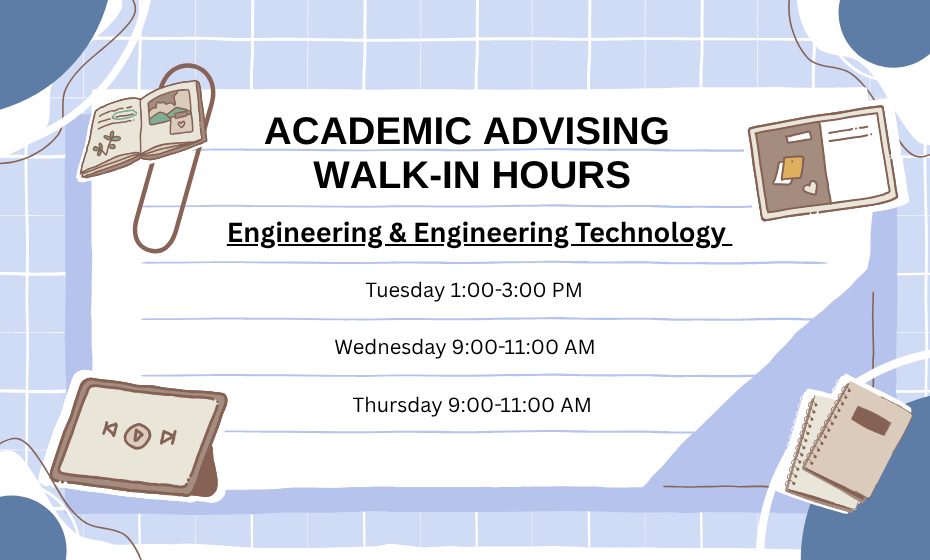 ACADEMIC ADVISING WALK-IN HOURS

Engineering & Engineering Technology

Tuesday 1:00-3:00 PM

Wednesday 9:00-11:00 AM

Thursday 9:00-11:00 AM